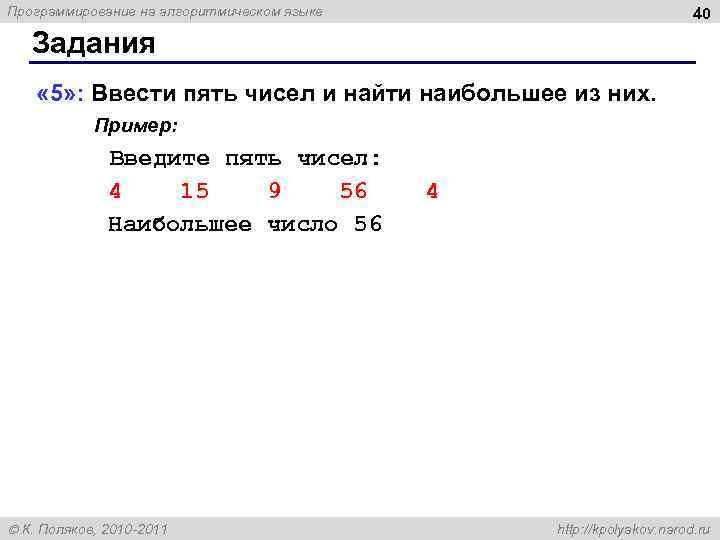 Программирование на алгоритмическом языке

40

Задания

«5»: Ввести пять чисел и найти наибольшее из них.

Пример:

Введите пять чисел:

4 15 9 56 4

Наибольшее число 56

© К. Поляков, 2010-2011

http://kpolyakov.narod.ru